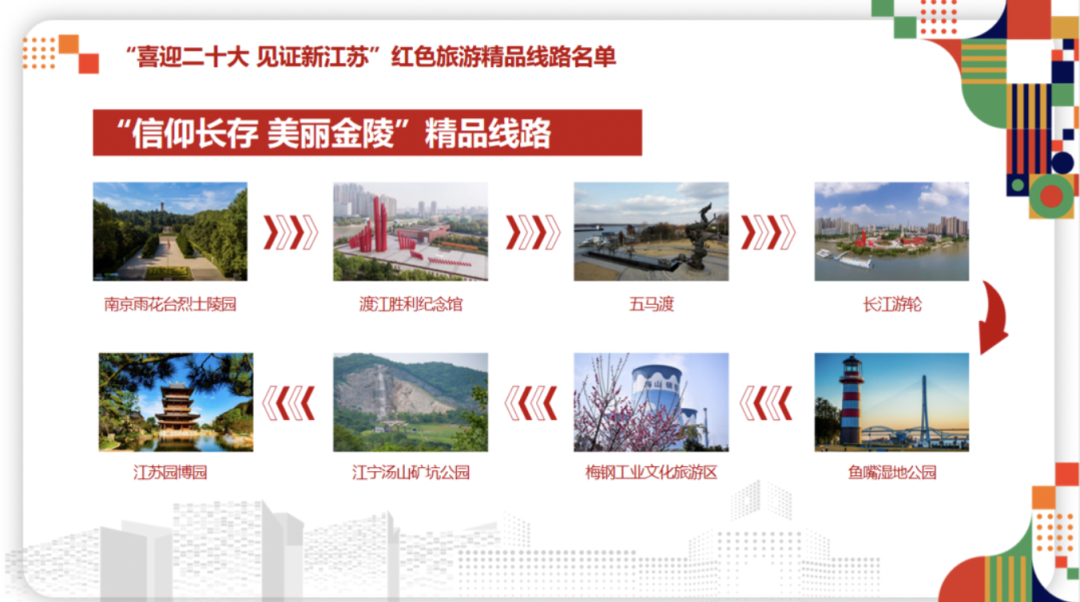 “喜迎二十大 见证新江苏”红色旅游精品线路名单

“信仰长存 美丽金陵”精品线路

南京雨花台烈士陵园

渡江胜利纪念馆

五马渡

长江游轮

鱼嘴湿地公园

梅钢工业文化旅游区

江宁汤山矿坑公园

江苏园博园